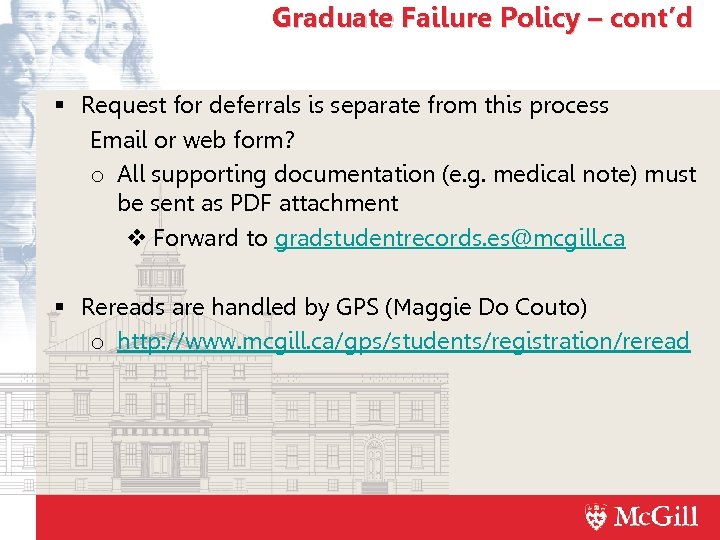 Graduate Failure Policy – cont'd

▪ Request for deferrals is separate from this process

Email or web form?

o All supporting documentation (e.g. medical note) must be sent as PDF attachment

❖ Forward to gradstudentrecords.es@mcgill.ca

▪ Rereads are handled by GPS (Maggie Do Couto)

o http://www.mcgill.ca/gps/students/registration/reread

McGill